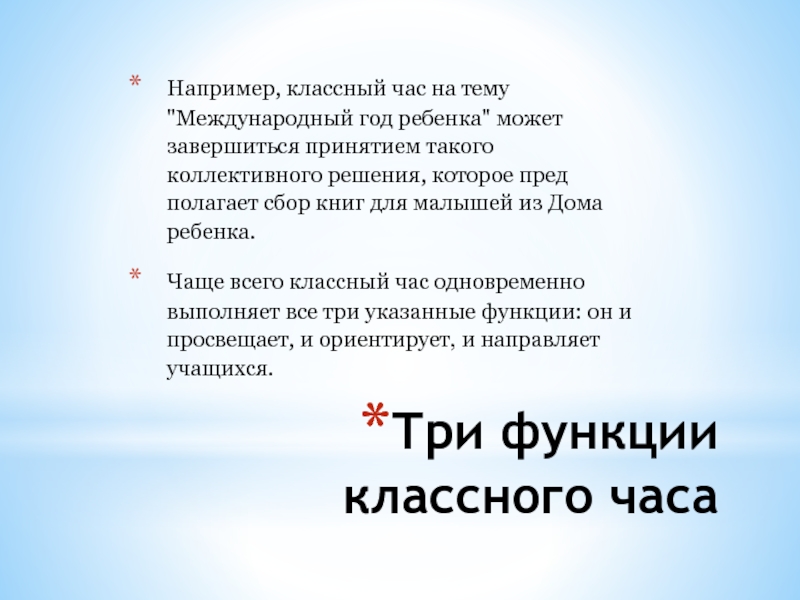 * Например, классный час на тему "Международный год ребенка" может завершиться принятием такого коллективного решения, которое пред полагает сбор книг для малышей из Дома ребенка.

* Чаще всего классный час одновременно выполняет все три указанные функции: он и просвещает, и ориентирует, и направляет учащихся.

*Три функции классного часа